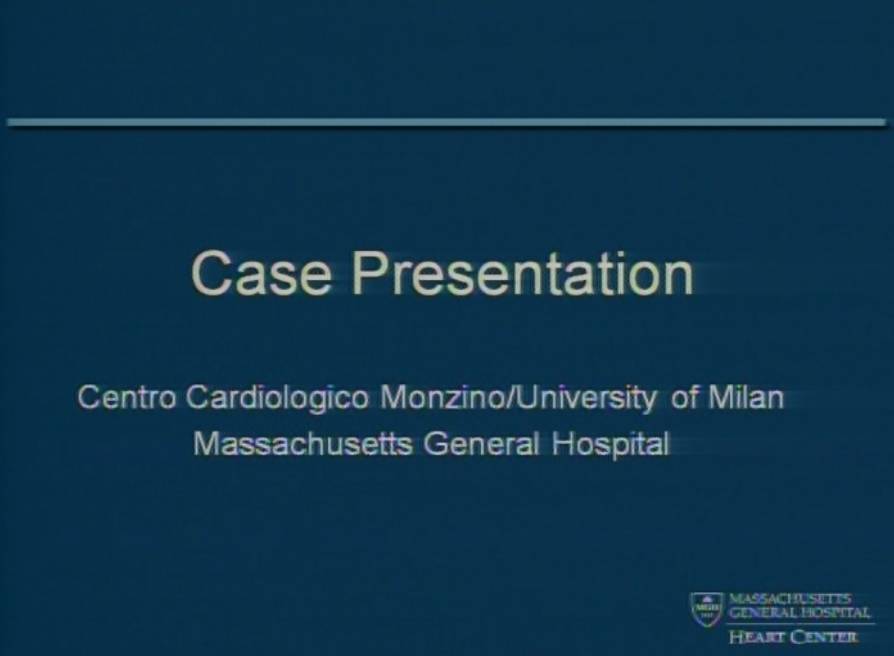 Case Presentation

Centro Cardiologico Monzino/University of Milan
Massachusetts General Hospital

MASSACHUSETTS GENERAL HOSPITAL
HEART CENTER